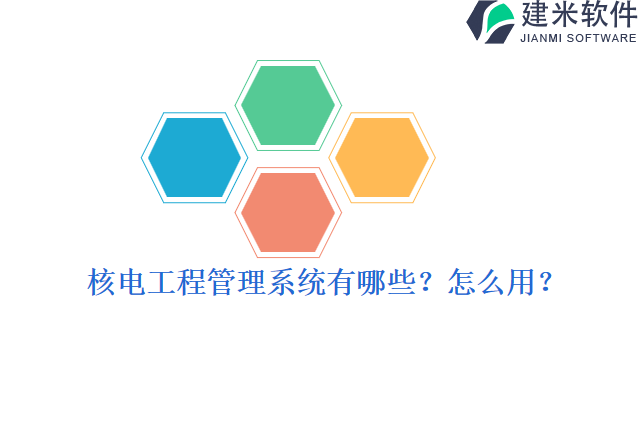 建米软件
JIANMI SOFTWARE

核电工程管理系统有哪些？怎么用？